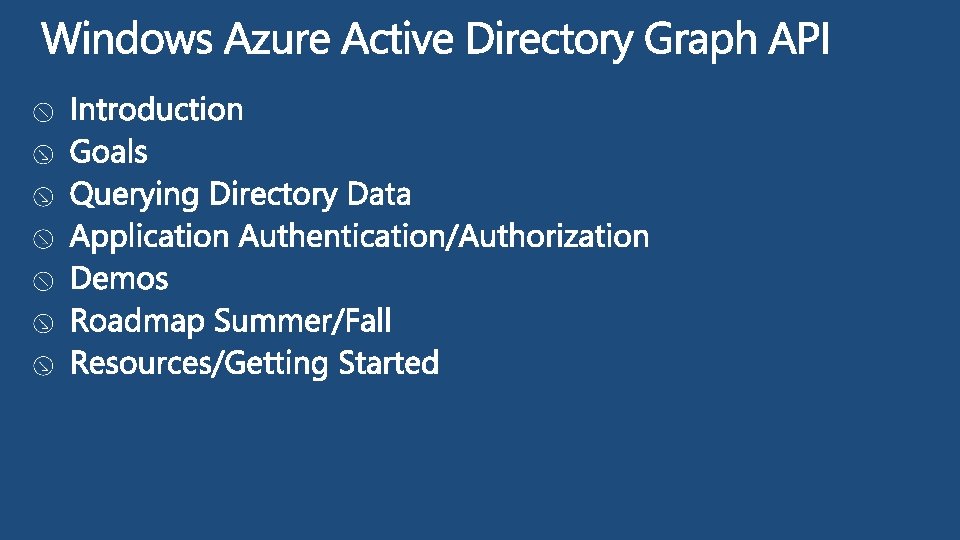 Windows Azure Active Directory Graph API

Introduction
Goals
Querying Directory Data
Application Authentication/Authorization
Demos
Roadmap Summer/Fall
Resources/Getting Started